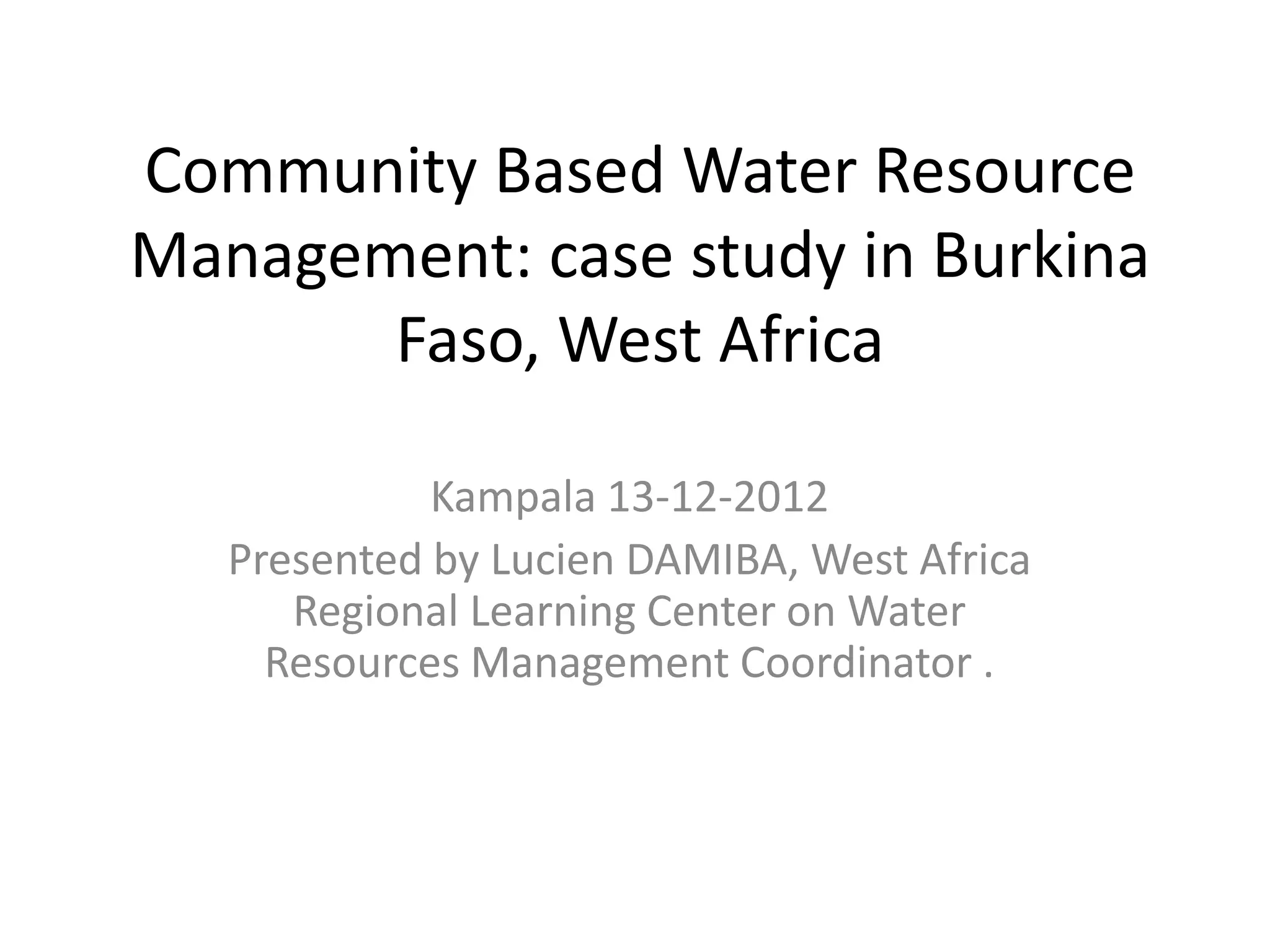 Community Based Water Resource Management: case study in Burkina Faso, West Africa

Kampala 13-12-2012

Presented by Lucien DAMIBA, West Africa Regional Learning Center on Water Resources Management Coordinator .